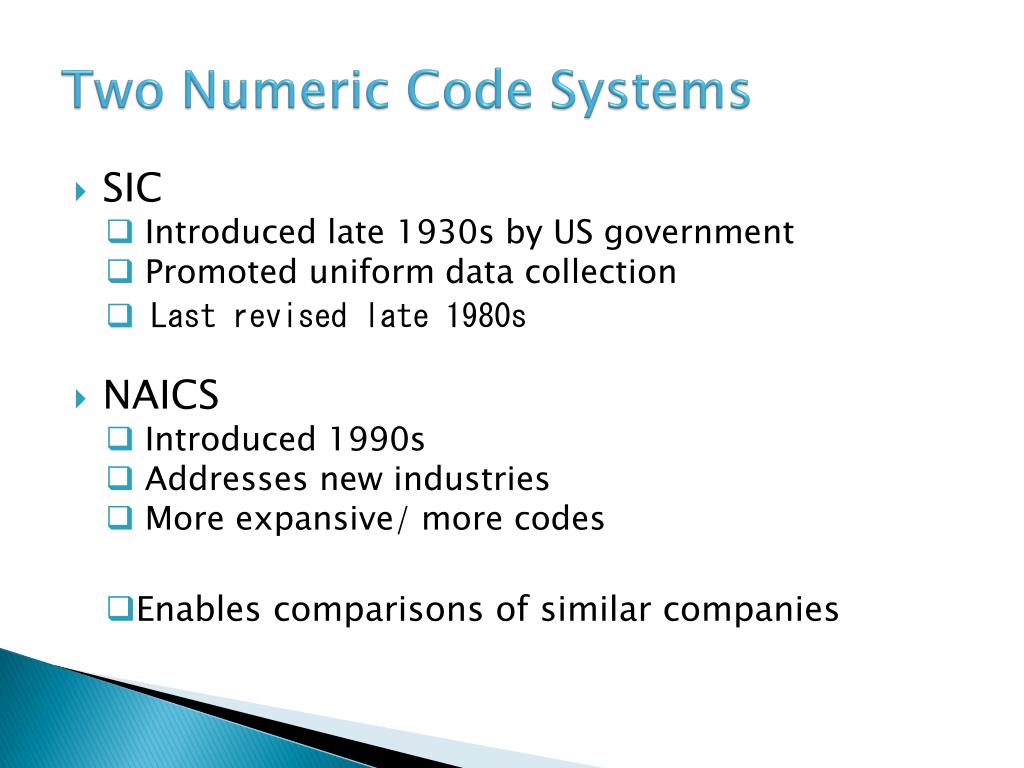 Two Numeric Code Systems

SIC
Introduced late 1930s by US government
Promoted uniform data collection
Last revised late 1980s

NAICS
Introduced 1990s
Addresses new industries
More expansive/ more codes

Enables comparisons of similar companies